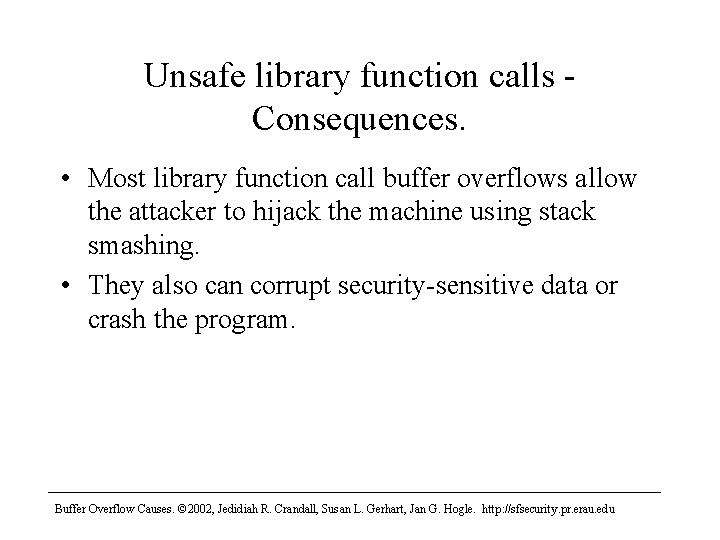 Unsafe library function calls - Consequences.

• Most library function call buffer overflows allow the attacker to hijack the machine using stack smashing.

• They also can corrupt security-sensitive data or crash the program.

Buffer Overflow Causes. ©2002, Jedidiah R. Crandall, Susan L. Gerhart, Jan G. Hogle. http://sfsecurity.pr.erau.edu